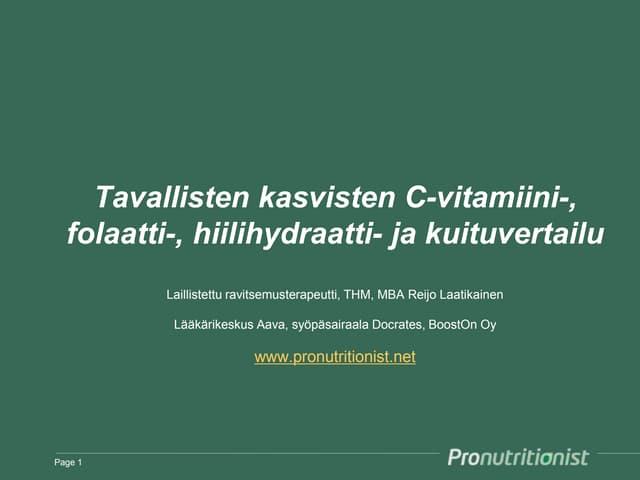 Tavallisten kasvisten C-vitamiini-, folaatti-, hiilihydraatti- ja kuituvertailu

Laillistettu ravitsemusterapeutti, THM, MBA Reijo Laatikainen

Lääkärikeskus Aava, syöpäsairaala Docrates, BoostOn Oy

www.pronutritionist.net

Page 1

Pronutritionist